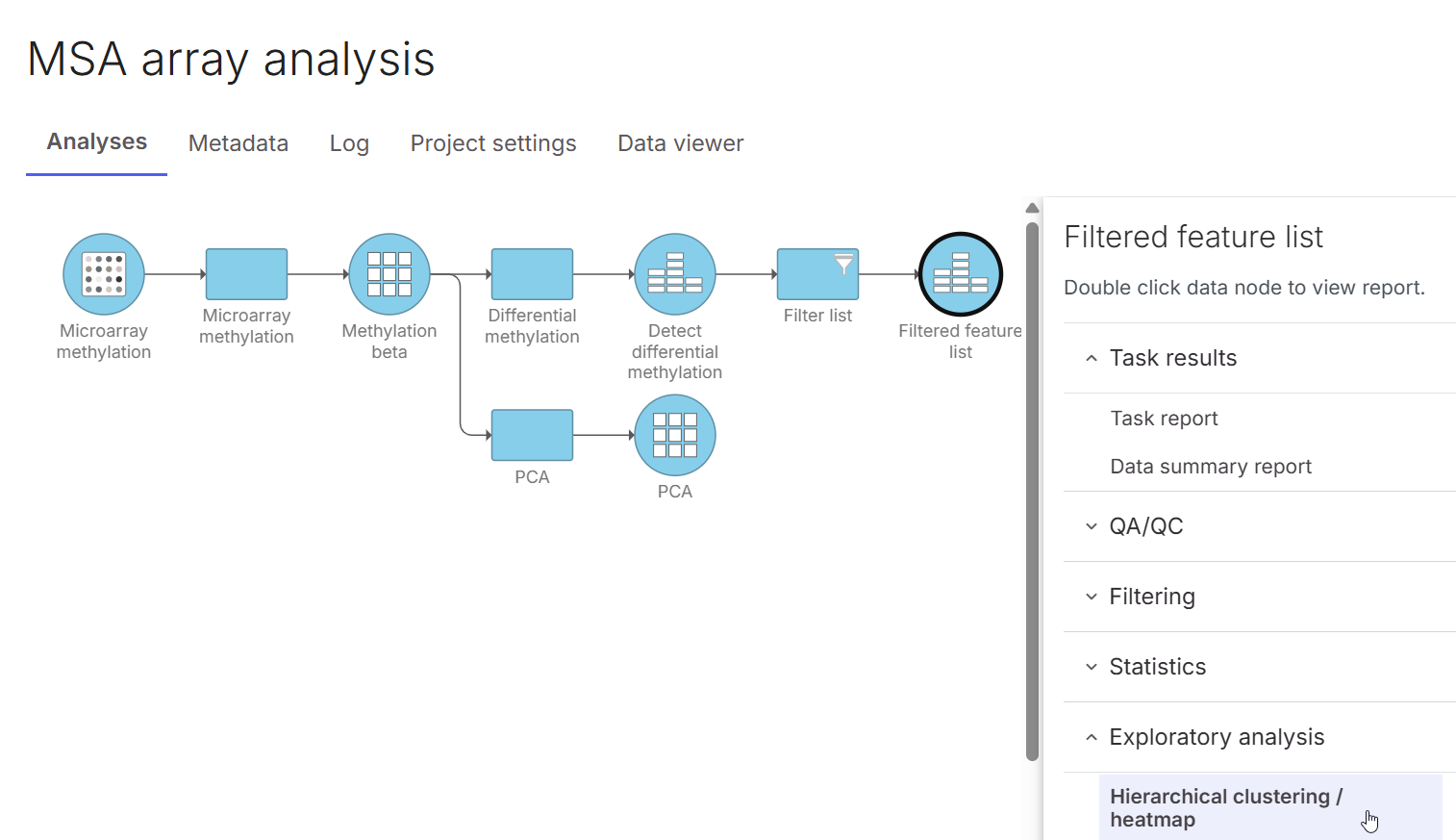 MSA array analysis

Analyses Metadata Log Project settings Data viewer

Microarray methylation

Microarray methylation

Methylation beta

Differential methylation

Detect differential methylation

Filter list

Filtered feature list

PCA

PCA

Filtered feature list

Double click data node to view report.

Task results

Task report

Data summary report

QA/QC

Filtering

Statistics

Exploratory analysis

Hierarchical clustering / heatmap